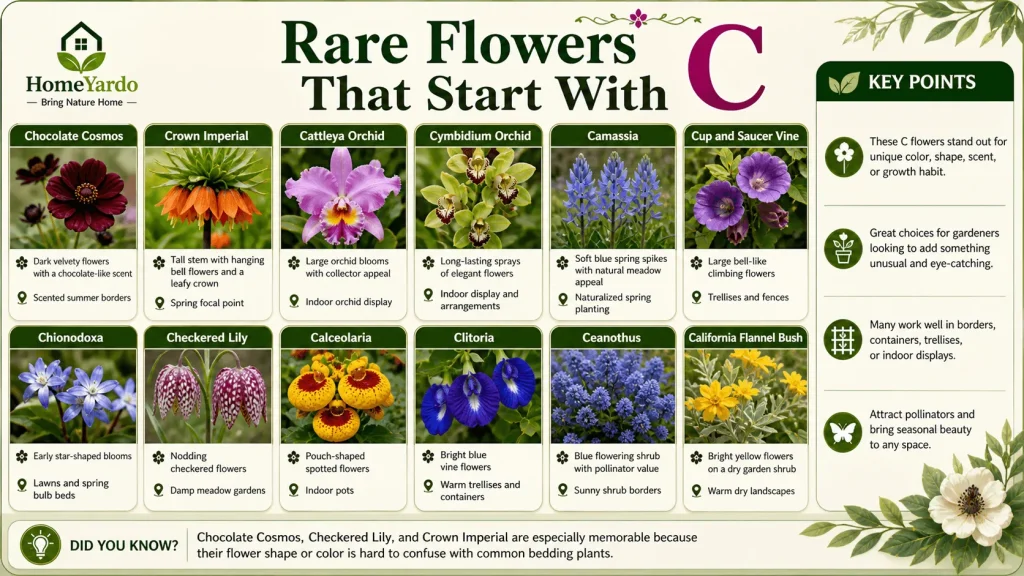 HomeYardo
— Bring Nature Home —

Rare Flowers That Start With C

Chocolate Cosmos
Dark velvety flowers with a chocolate-like scent
Scented summer borders

Crown Imperial
Tall stem with hanging bell flowers and a leafy crown
Spring focal point

Cattleya Orchid
Large orchid blooms with collector appeal
Indoor orchid display

Cymbidium Orchid
Long-lasting sprays of elegant flowers
Indoor display and arrangements

Camassia
Soft blue spring spikes with natural meadow appeal
Naturalized spring planting

Cup and Saucer Vine
Large bell-like climbing flowers
Trellises and fences

Chionodoxa
Early star-shaped blooms
Lawns and spring bulb beds

Checkered Lily
Nodding checkered flowers
Damp meadow gardens

Calceolaria
Pouch-shaped spotted flowers
Indoor pots

Clitoria
Bright blue vine flowers
Warm trellises and containers

Ceanothus
Blue flowering shrub with pollinator value
Sunny shrub borders

California Flannel Bush
Bright yellow flowers on a dry garden shrub
Warm dry landscapes

KEY POINTS

These C flowers stand out for unique color, shape, scent, or growth habit.

Great choices for gardeners looking to add something unusual and eye-catching.

Many work well in borders, containers, trellises, or indoor displays.

Attract pollinators and bring seasonal beauty to any space.

DID YOU KNOW?
Chocolate Cosmos, Checkered Lily, and Crown Imperial are especially memorable because their flower shape or color is hard to confuse with common bedding plants.